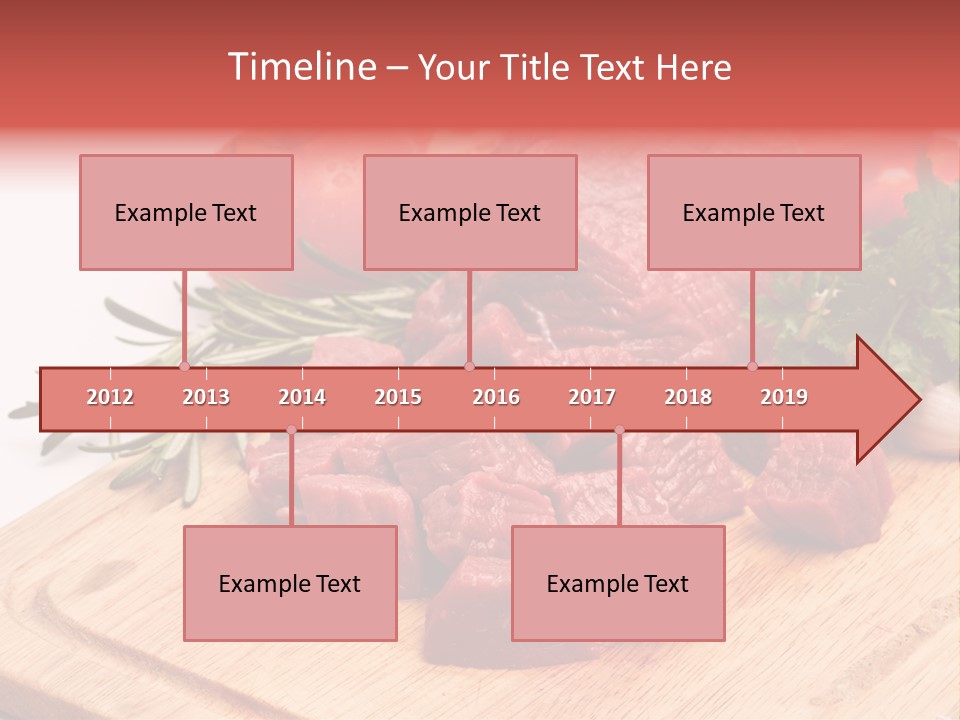 Timeline – Your Title Text Here

Example Text

Example Text

Example Text

2012 2013 2014 2015 2016 2017 2018 2019

Example Text

Example Text